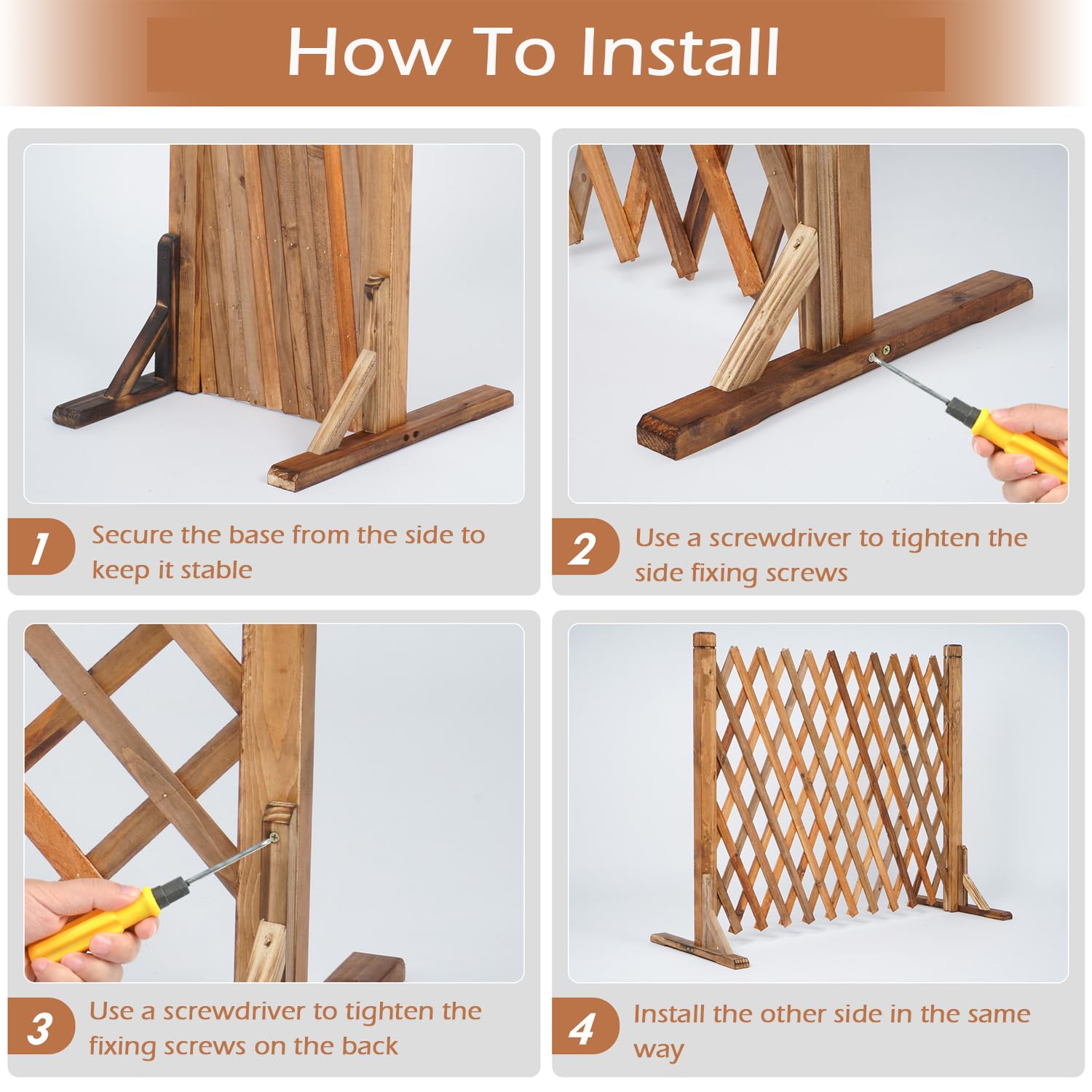 How To Install

1
Secure the base from the side to keep it stable

2
Use a screwdriver to tighten the side fixing screws

3
Use a screwdriver to tighten the fixing screws on the back

4
Install the other side in the same way